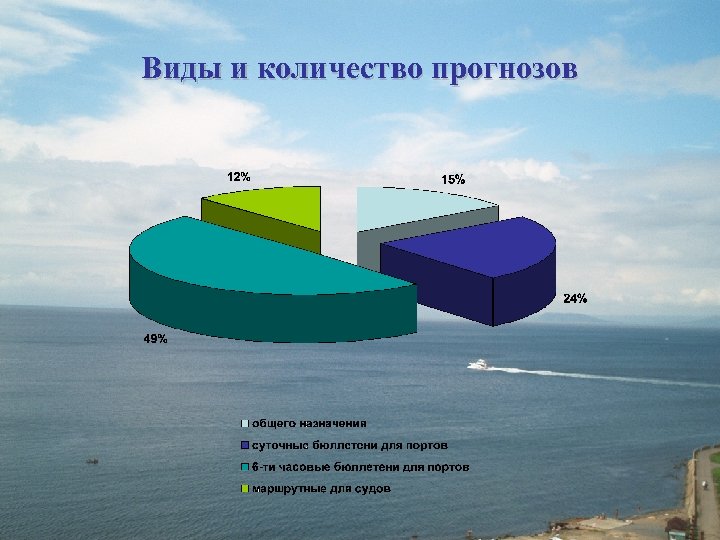 Виды и количество прогнозов

12%

15%

24%

49%

общего назначения
суточные бюллетени для портов
6-ти часовые бюллетени для портов
маршрутные для судов